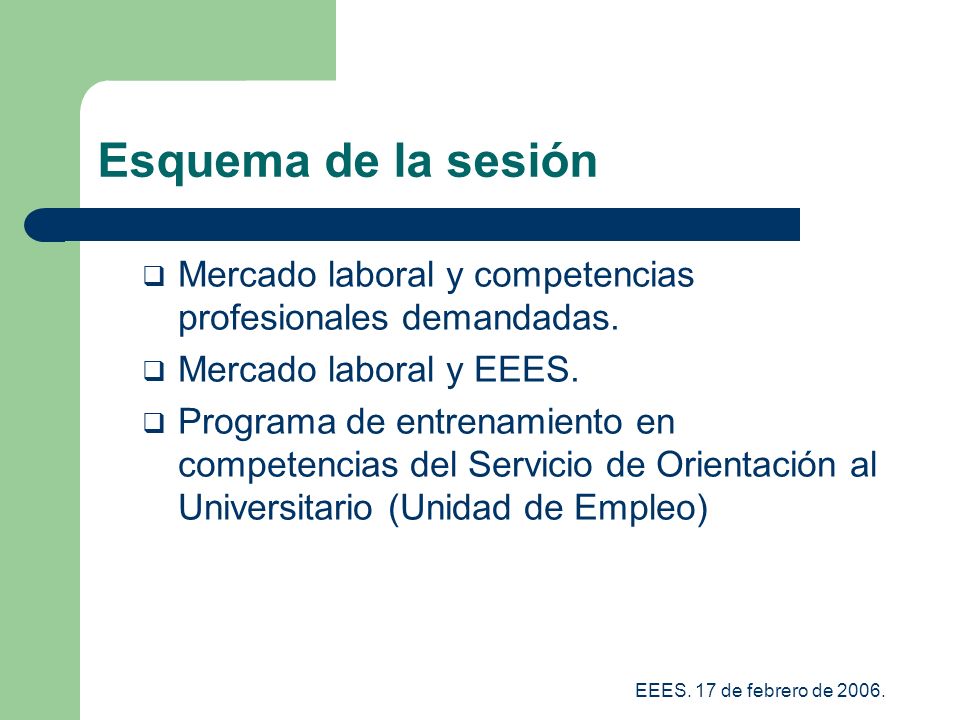 Esquema de la sesión

❑ Mercado laboral y competencias profesionales demandadas.
❑ Mercado laboral y EEES.
❑ Programa de entrenamiento en competencias del Servicio de Orientación al Universitario (Unidad de Empleo)

EEES. 17 de febrero de 2006.